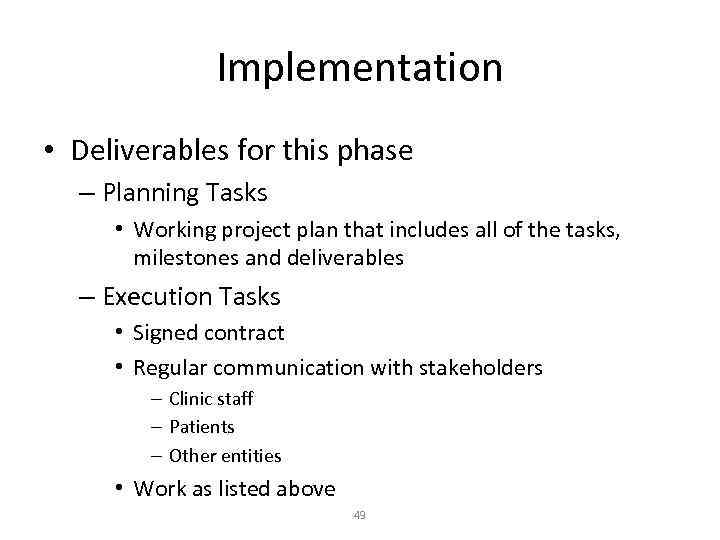 Implementation

• Deliverables for this phase
– Planning Tasks
• Working project plan that includes all of the tasks, milestones and deliverables
– Execution Tasks
• Signed contract
• Regular communication with stakeholders
– Clinic staff
– Patients
– Other entities
• Work as listed above

49